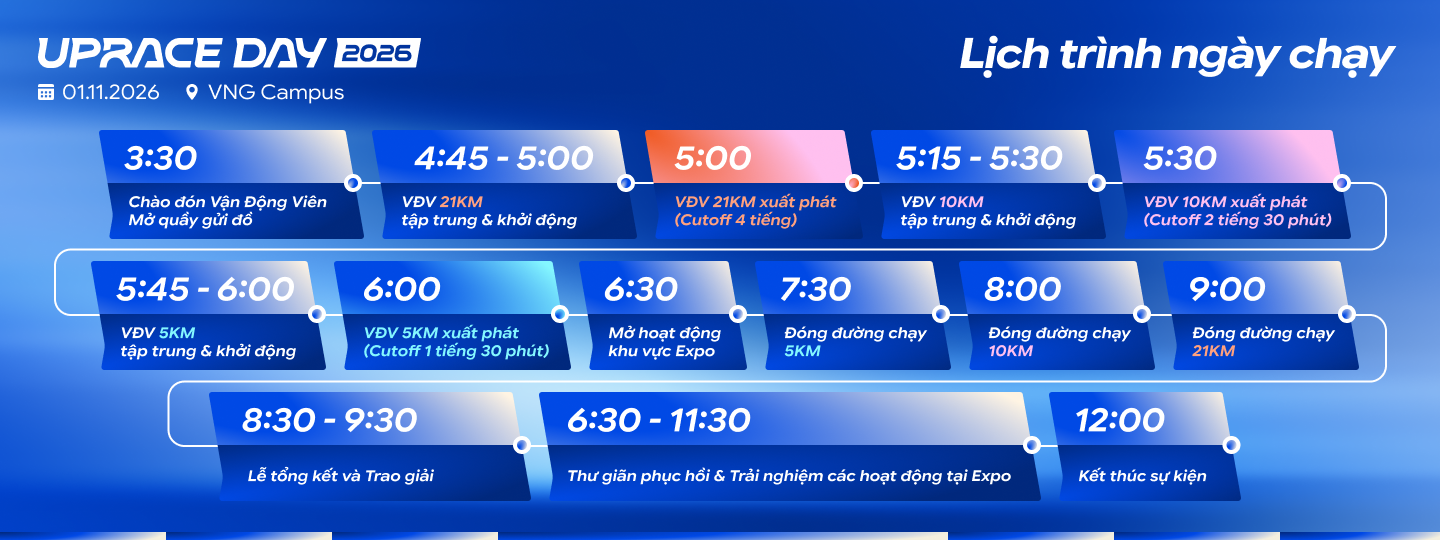 UPRACE DAY 2026
01.11.2026 VNG Campus

Lịch trình ngày chạy

3:30
Chào đón Vận Động Viên
Mở quầy gửi đồ

4:45 - 5:00
VĐV 21KM
tập trung & khởi động

5:00
VĐV 21KM xuất phát
(Cutoff 4 tiếng)

5:15 - 5:30
VĐV 10KM
tập trung & khởi động

5:30
VĐV 10KM xuất phát
(Cutoff 2 tiếng 30 phút)

5:45 - 6:00
VĐV 5KM
tập trung & khởi động

6:00
VĐV 5KM xuất phát
(Cutoff 1 tiếng 30 phút)

6:30
Mở hoạt động
khu vực Expo

7:30
Đóng đường chạy
5KM

8:00
Đóng đường chạy
10KM

9:00
Đóng đường chạy
21KM

8:30 - 9:30
Lễ tổng kết và Trao giải

6:30 - 11:30
Thư giãn phục hồi & Trải nghiệm các hoạt động tại Expo

12:00
Kết thúc sự kiện